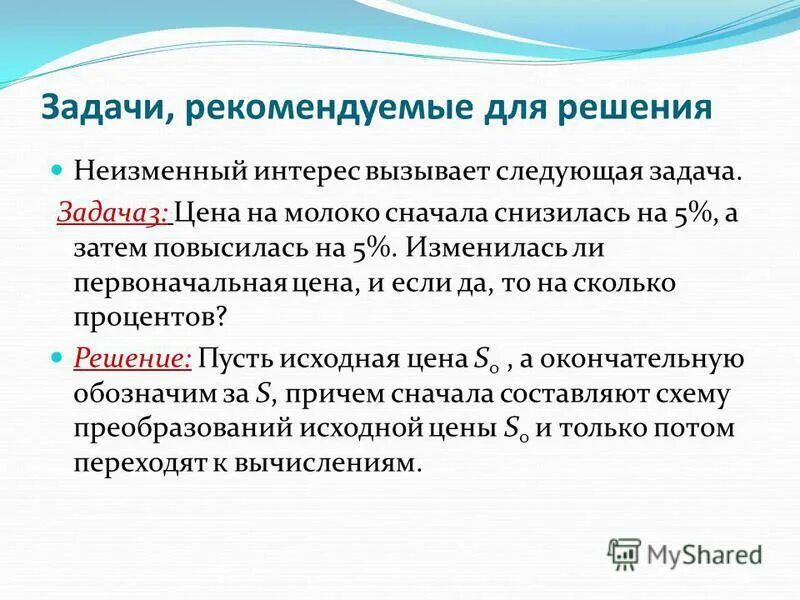 Задачи, рекомендуемые для решения

Неизменный интерес вызывает следующая задача.

Задача3: Цена на молоко сначала снизилась на 5%, а затем повысилась на 5%. Изменилась ли первоначальная цена, и если да, то на сколько процентов?

Решение: Пусть исходная цена $S_0$ , а окончательную обозначим за $S$, причем сначала составляют схему преобразований исходной цены $S_0$ и только потом переходят к вычислениям.

MyShared